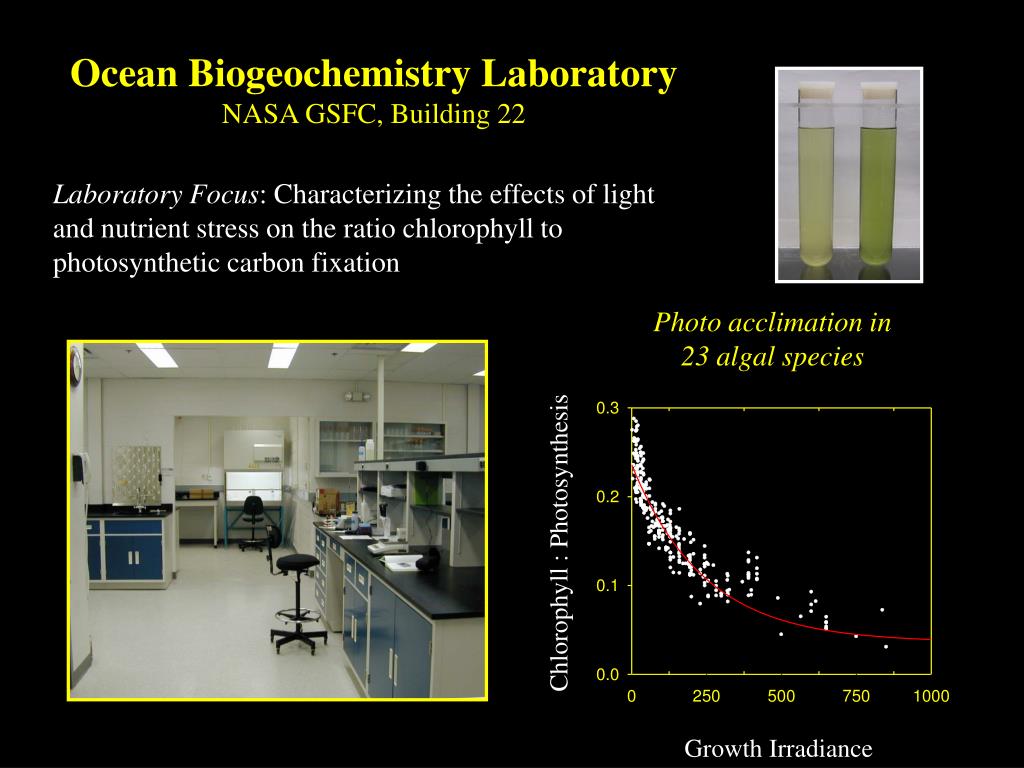 Ocean Biogeochemistry Laboratory
NASA GSFC, Building 22

Laboratory Focus: Characterizing the effects of light and nutrient stress on the ratio chlorophyll to photosynthetic carbon fixation

Photo acclimation in 23 algal species

Chlorophyll : Photosynthesis

0.3
0.2
0.1
0.0

0
250
500
750
1000

Growth Irradiance